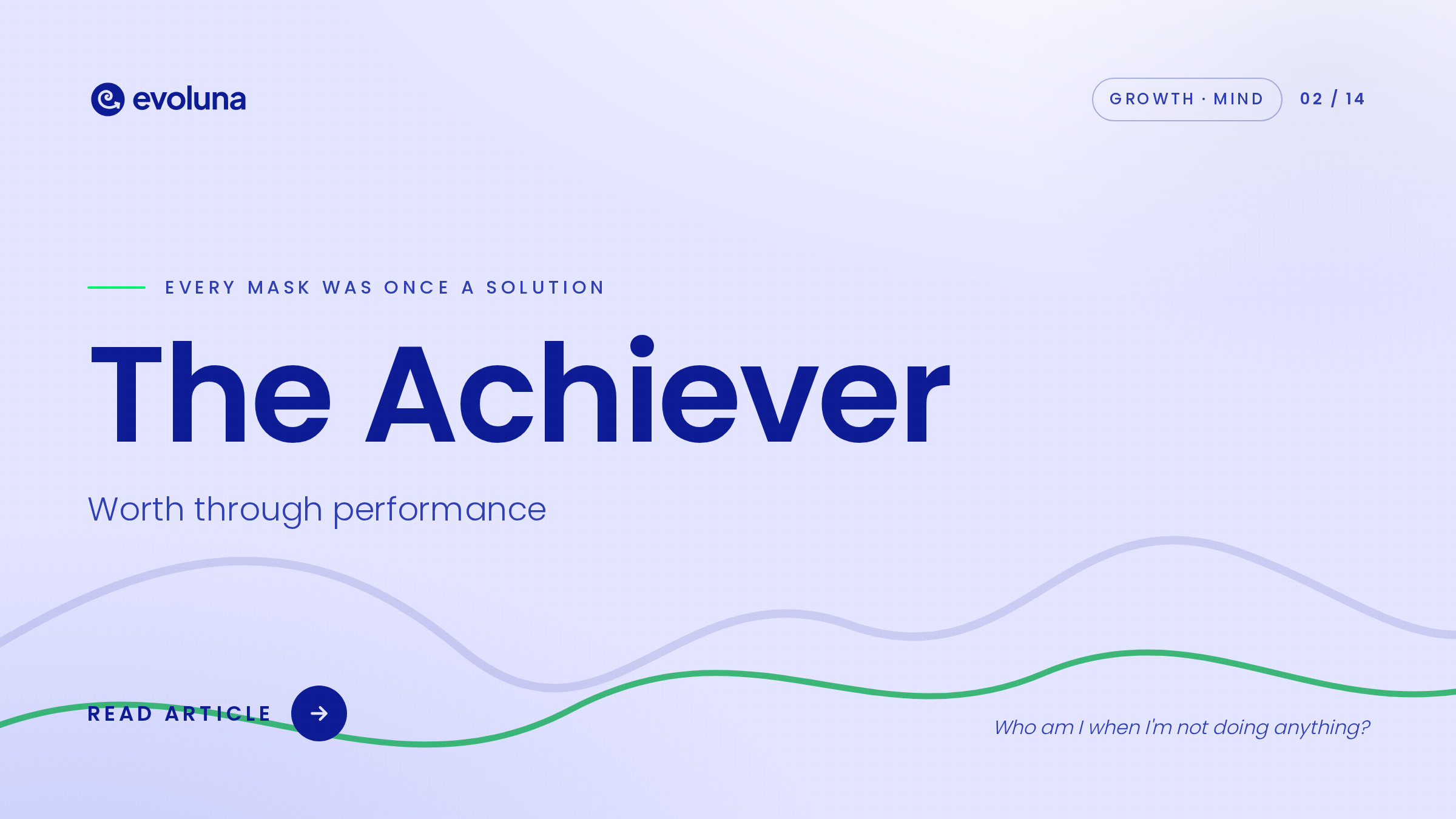 evoluna

GROWTH · MIND

02 / 14

EVERY MASK WAS ONCE A SOLUTION

The Achiever

Worth through performance

READ ARTICLE

Who am I when I'm not doing anything?